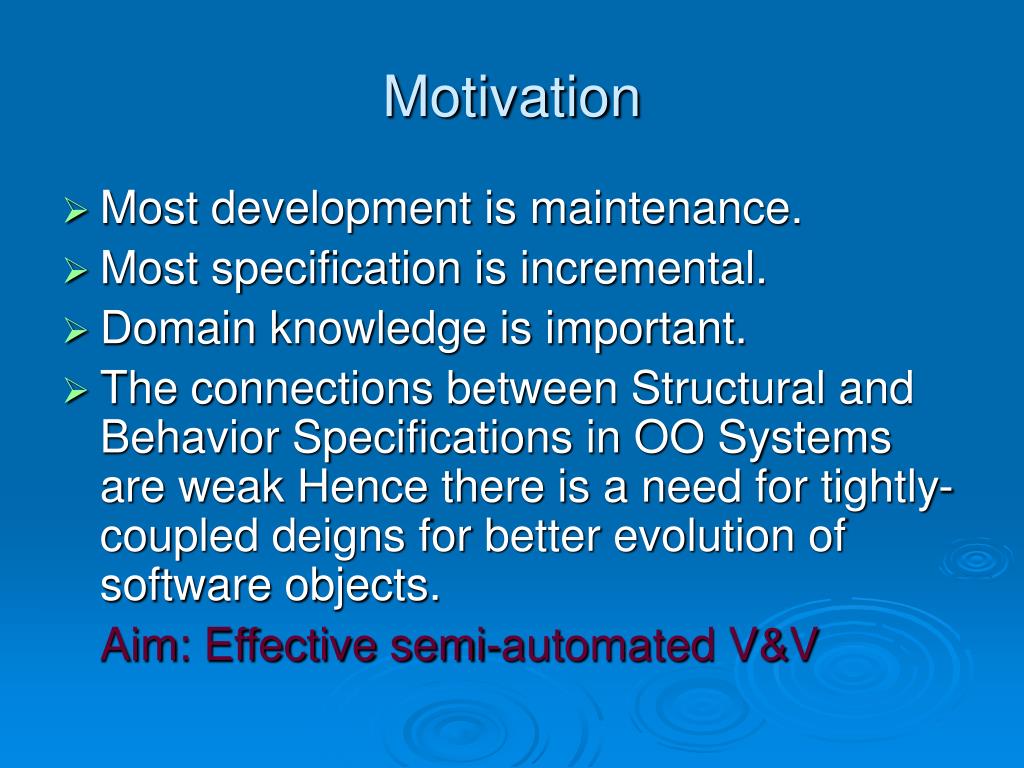 Motivation

➢ Most development is maintenance.
➢ Most specification is incremental.
➢ Domain knowledge is important.
➢ The connections between Structural and Behavior Specifications in OO Systems are weak Hence there is a need for tightly-coupled deigns for better evolution of software objects.

Aim: Effective semi-automated V&V